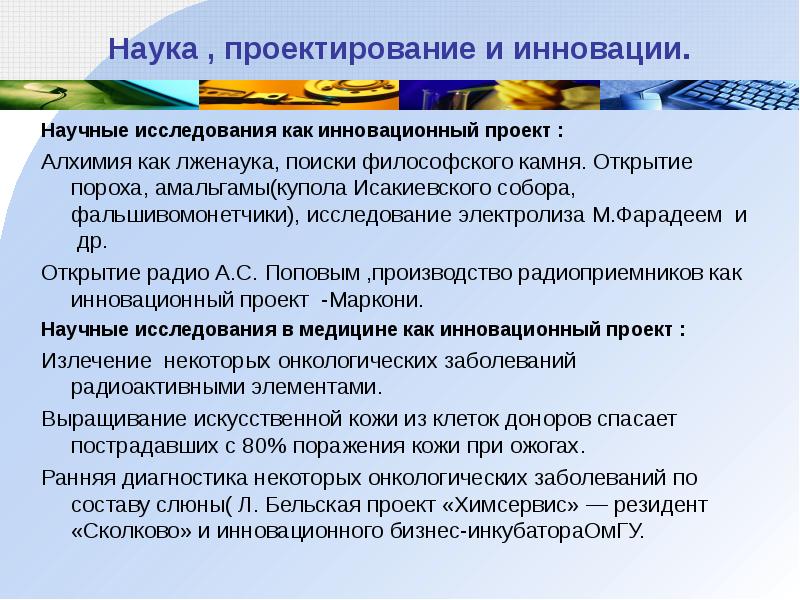 Наука , проектирование и инновации.

Научные исследования как инновационный проект :

Алхимия как лженаука, поиски философского камня. Открытие пороха, амальгамы(купола Исакиевского собора, фальшивомонетчики), исследование электролиза М.Фарадеем и др.

Открытие радио А.С. Поповым ,производство радиоприемников как инновационный проект -Маркони.

Научные исследования в медицине как инновационный проект :

Излечение некоторых онкологических заболеваний радиоактивными элементами.

Выращивание искусственной кожи из клеток доноров спасает пострадавших с 80% поражения кожи при ожогах.

Ранняя диагностика некоторых онкологических заболеваний по составу слюны( Л. Бельская проект «Химсервис» — резидент «Сколково» и инновационного бизнес-инкубатораОмГУ.